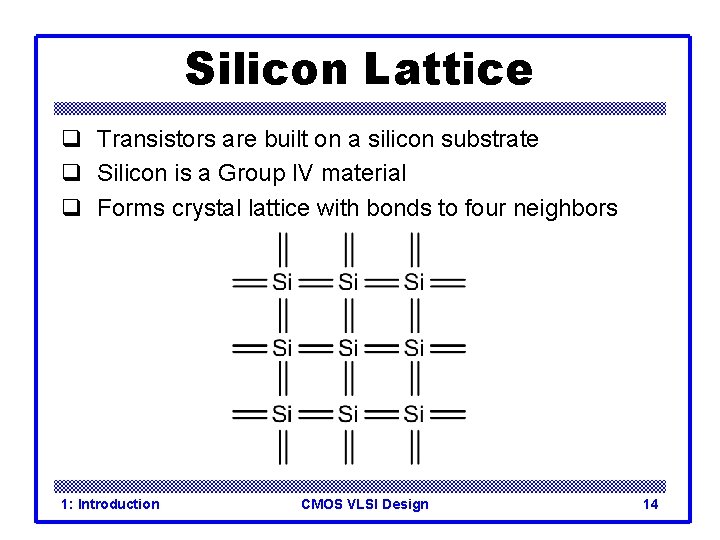 Silicon Lattice

❑ Transistors are built on a silicon substrate
❑ Silicon is a Group IV material
❑ Forms crystal lattice with bonds to four neighbors

Si Si Si
Si Si Si
Si Si Si

1: Introduction CMOS VLSI Design 14